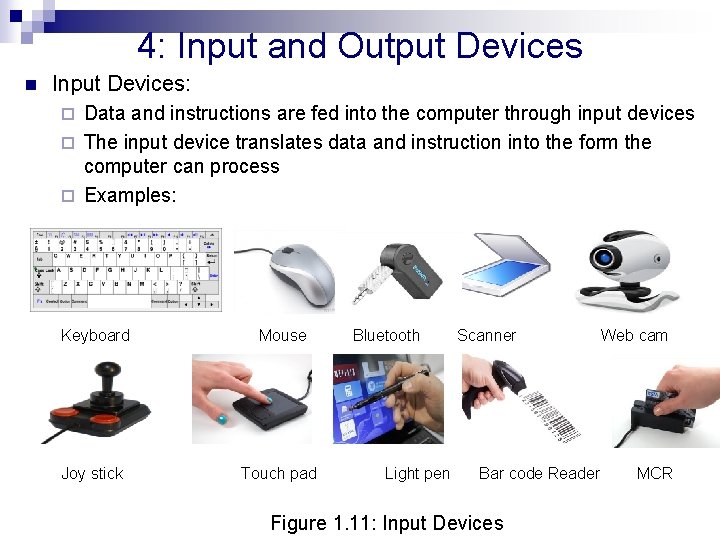 4: Input and Output Devices

Input Devices:

Data and instructions are fed into the computer through input devices

The input device translates data and instruction into the form the computer can process

Examples:

Keyboard

Mouse

Bluetooth

Scanner

Web cam

Joy stick

Touch pad

Light pen

Bar code Reader

MCR

Figure 1.11: Input Devices